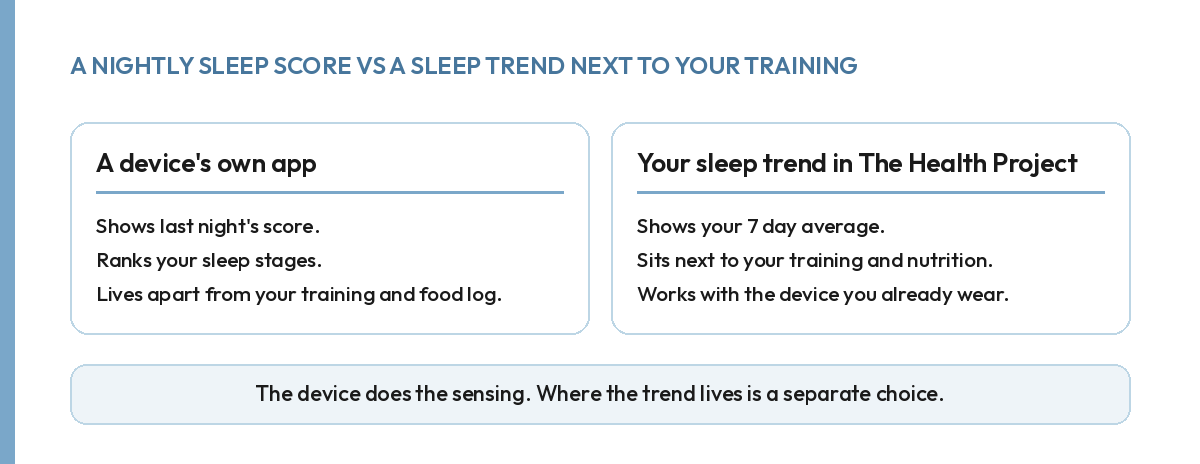 A NIGHTLY SLEEP SCORE VS A SLEEP TREND NEXT TO YOUR TRAINING

A device's own app

Shows last night's score.

Ranks your sleep stages.

Lives apart from your training and food log.

Your sleep trend in The Health Project

Shows your 7 day average.

Sits next to your training and nutrition.

Works with the device you already wear.

The device does the sensing. Where the trend lives is a separate choice.